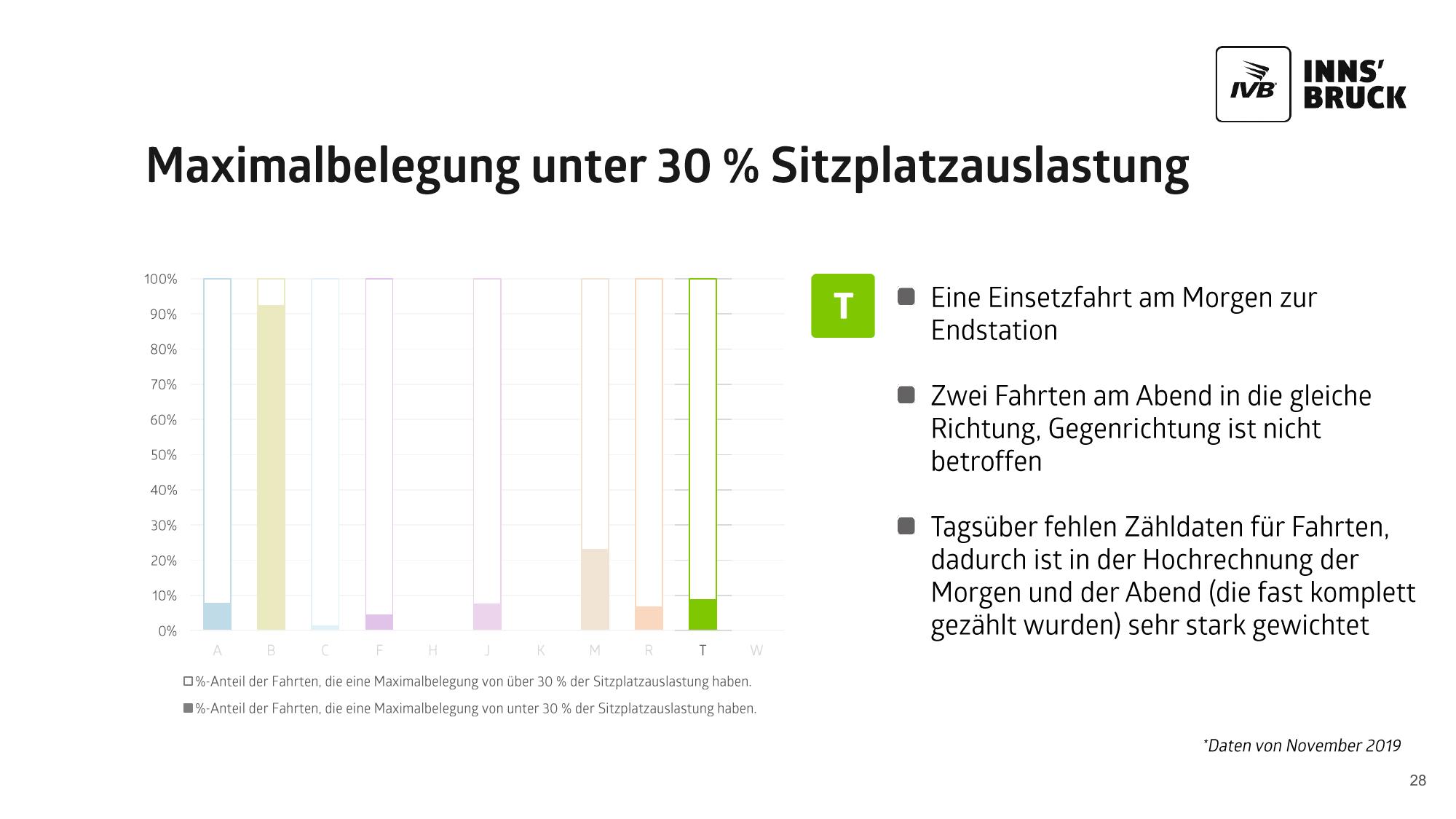 IVB INNS' BRUCK

Maximalbelegung unter 30 % Sitzplatzauslastung

100%
90%
80%
70%
60%
50%
40%
30%
20%
10%
0%

A B C F H J K M R T W

%-Anteil der Fahrten, die eine Maximalbelegung von über 30 % der Sitzplatzauslastung haben.

%-Anteil der Fahrten, die eine Maximalbelegung von unter 30 % der Sitzplatzauslastung haben.

T

Eine Einsetzfahrt am Morgen zur Endstation

Zwei Fahrten am Abend in die gleiche Richtung, Gegenrichtung ist nicht betroffen

Tagsüber fehlen Zähldaten für Fahrten, dadurch ist in der Hochrechnung der Morgen und der Abend (die fast komplett gezählt wurden) sehr stark gewichtet

*Daten von November 2019

28